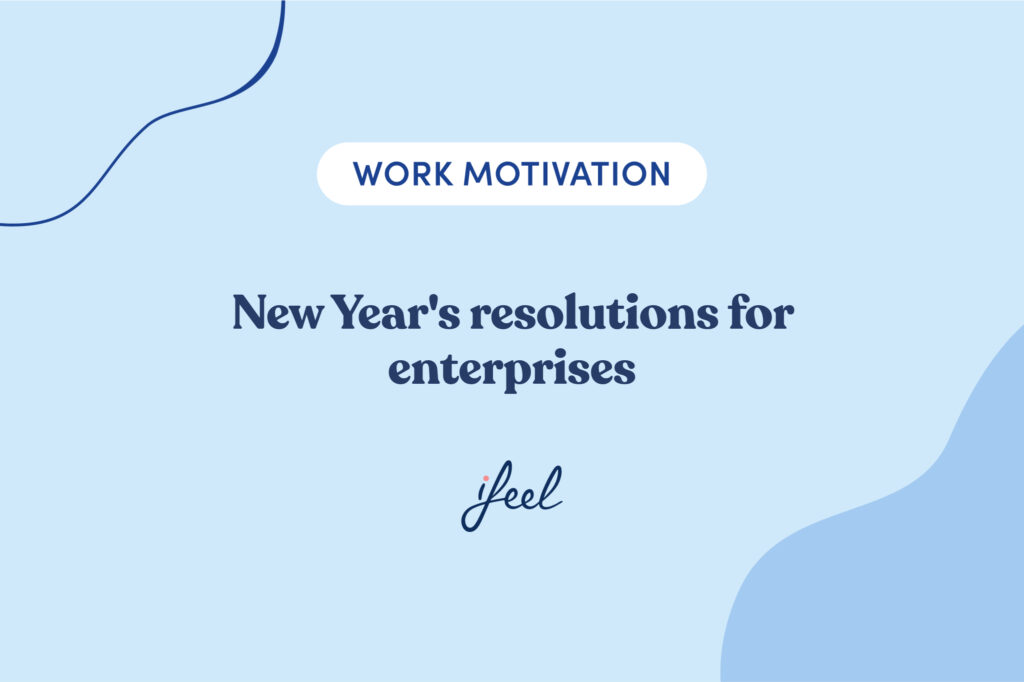 WORK MOTIVATION

New Year's resolutions for enterprises

ifeel